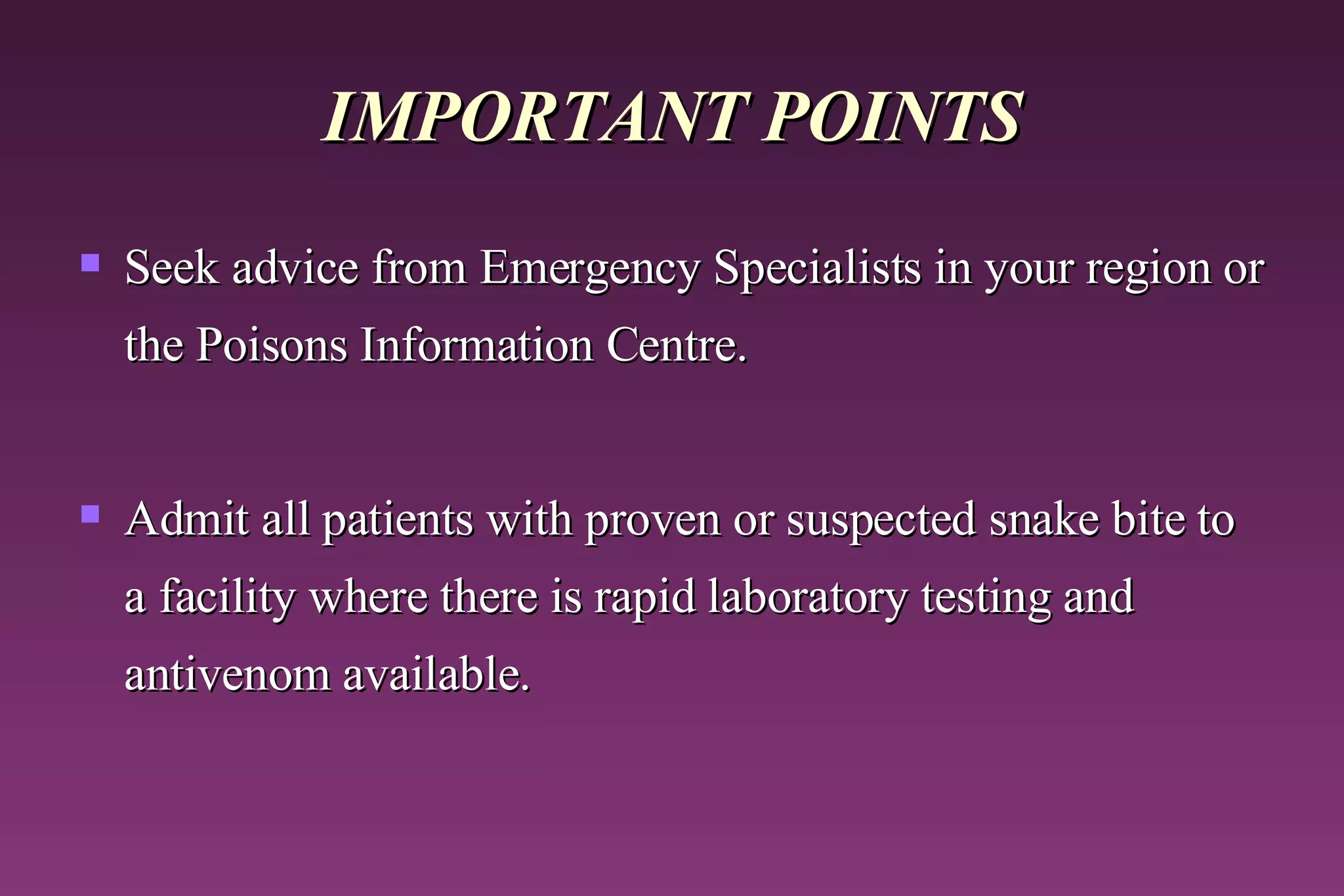 IMPORTANT POINTS

▪ Seek advice from Emergency Specialists in your region or the Poisons Information Centre.

▪ Admit all patients with proven or suspected snake bite to a facility where there is rapid laboratory testing and antivenom available.